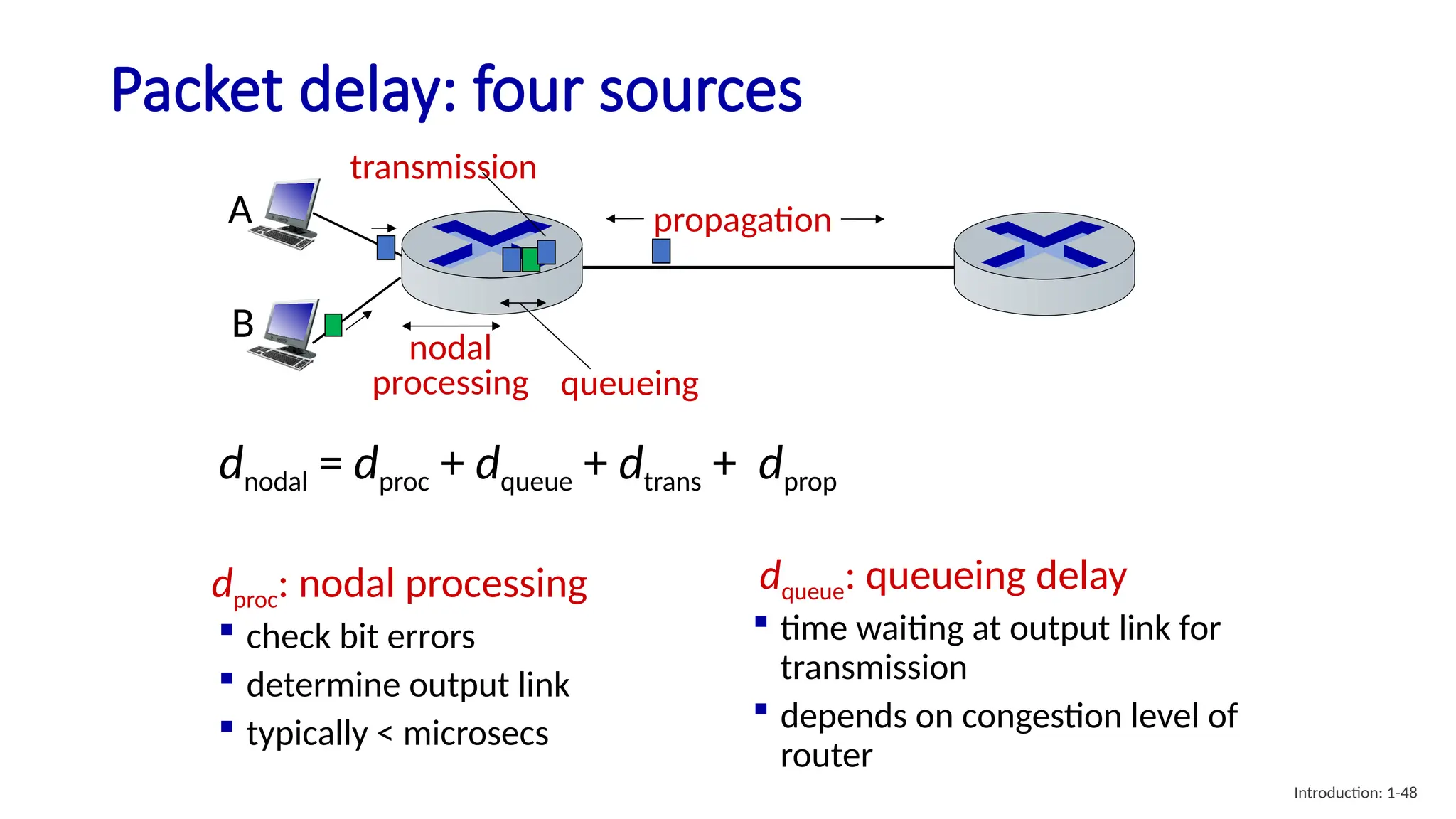 Packet delay: four sources

transmission

A

propagation

B

nodal processing

queueing

$d_{nodal} = d_{proc} + d_{queue} + d_{trans} + d_{prop}$

$d_{proc}$: nodal processing
- check bit errors
- determine output link
- typically < microsecs

$d_{queue}$: queueing delay
- time waiting at output link for transmission
- depends on congestion level of router

Introduction: 1-48